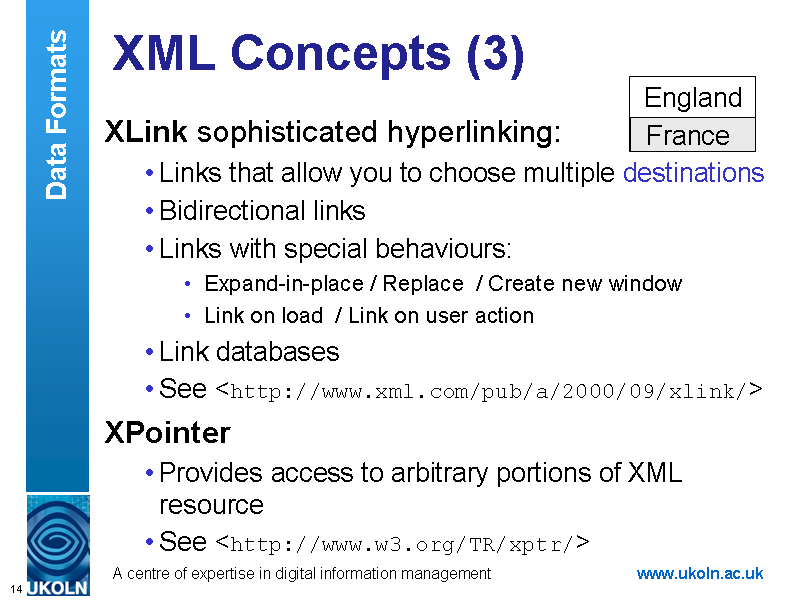 Data Formats

XML Concepts (3)

England
France

XLink sophisticated hyperlinking:

• Links that allow you to choose multiple destinations
• Bidirectional links
• Links with special behaviours:
  • Expand-in-place / Replace / Create new window
  • Link on load / Link on user action
• Link databases
• See <http://www.xml.com/pub/a/2000/09/xlink/>

XPointer

• Provides access to arbitrary portions of XML resource
• See <http://www.w3.org/TR/xptr/>

14 UKOLN A centre of expertise in digital information management www.ukoln.ac.uk